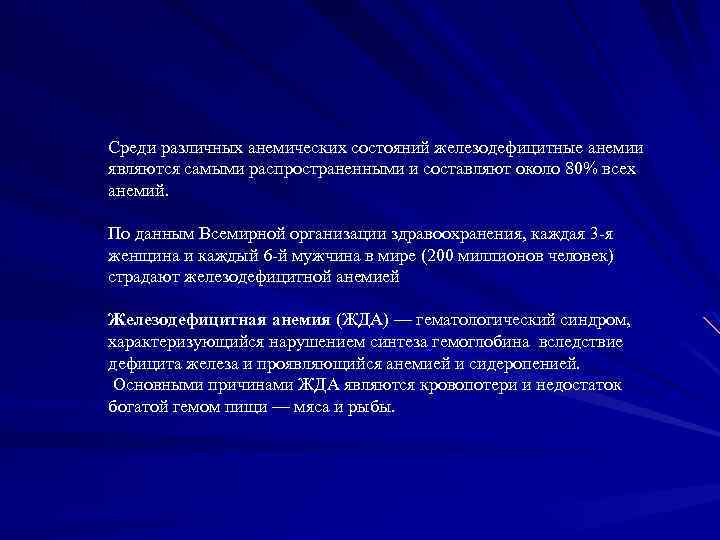 Среди различных анемических состояний железодефицитные анемии являются самыми распространенными и составляют около 80% всех анемий.

По данным Всемирной организации здравоохранения, каждая 3-я женщина и каждый 6-й мужчина в мире (200 миллионов человек) страдают железодефицитной анемией

Железодефицитная анемия (ЖДА) — гематологический синдром, характеризующийся нарушением синтеза гемоглобина вследствие дефицита железа и проявляющийся анемией и сидеропенией.
Основными причинами ЖДА являются кровопотери и недостаток богатой гемом пищи — мяса и рыбы.